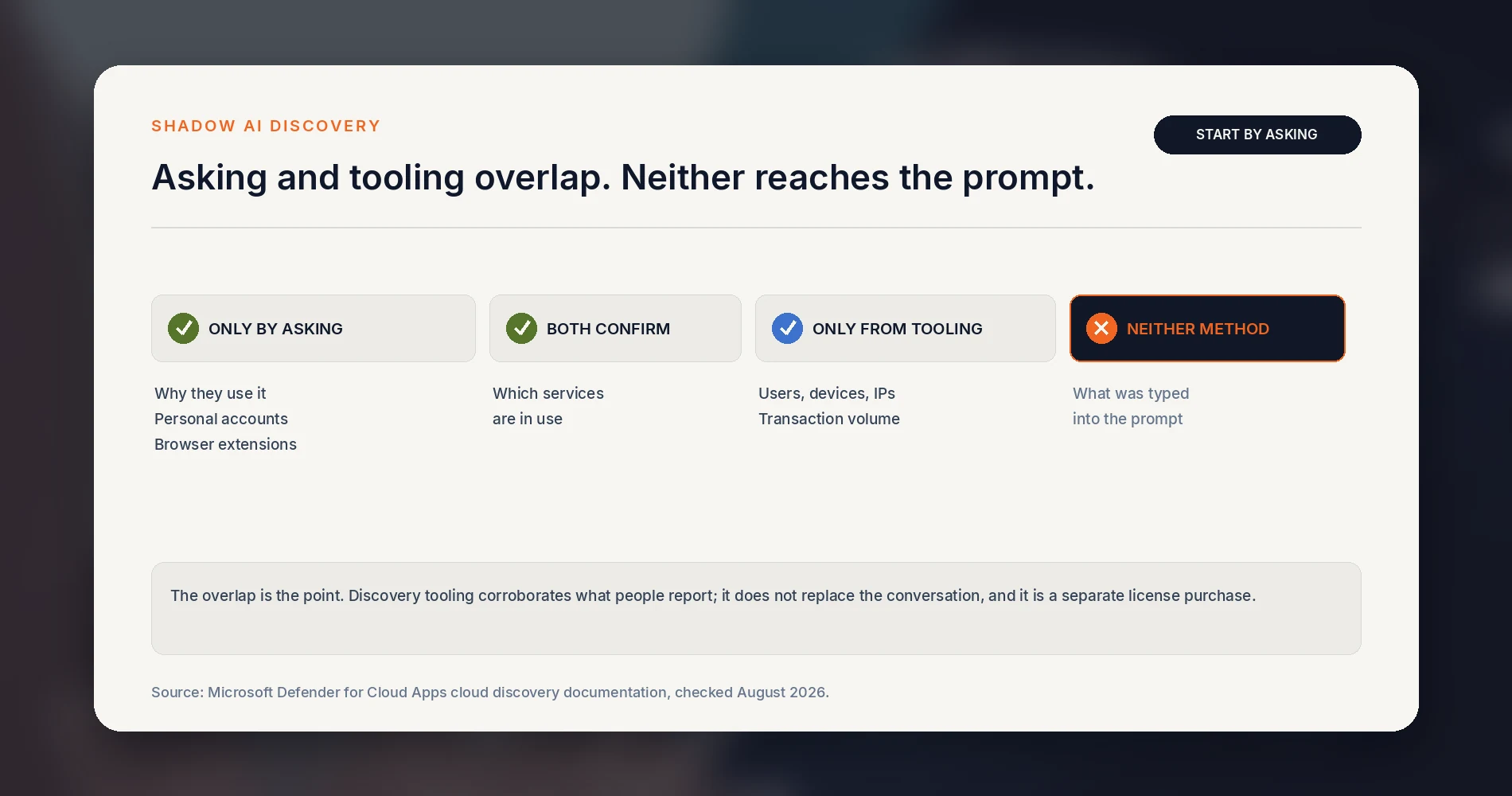 SHADOW AI DISCOVERY

START BY ASKING

Asking and tooling overlap. Neither reaches the prompt.

ONLY BY ASKING

Why they use it
Personal accounts
Browser extensions

BOTH CONFIRM

Which services are in use

ONLY FROM TOOLING

Users, devices, IPs
Transaction volume

NEITHER METHOD

What was typed into the prompt

The overlap is the point. Discovery tooling corroborates what people report; it does not replace the conversation, and it is a separate license purchase.

Source: Microsoft Defender for Cloud Apps cloud discovery documentation, checked August 2026.